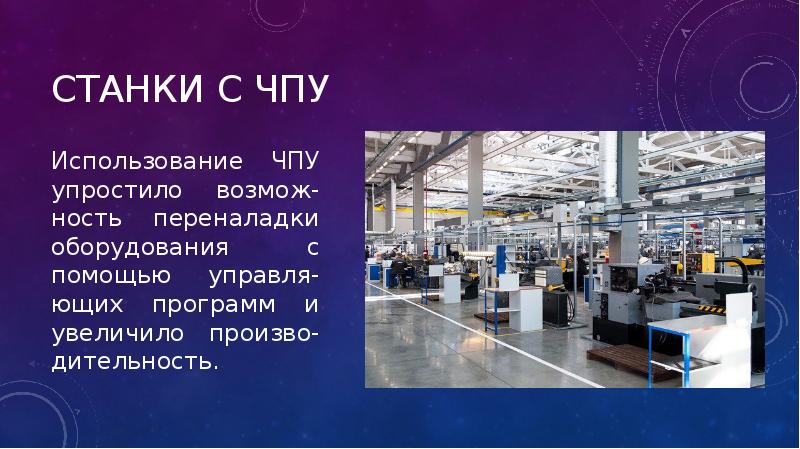 СТАНКИ С ЧПУ

Использование ЧПУ упростило возможность переналадки оборудования с помощью управляющих программ и увеличило производительность.